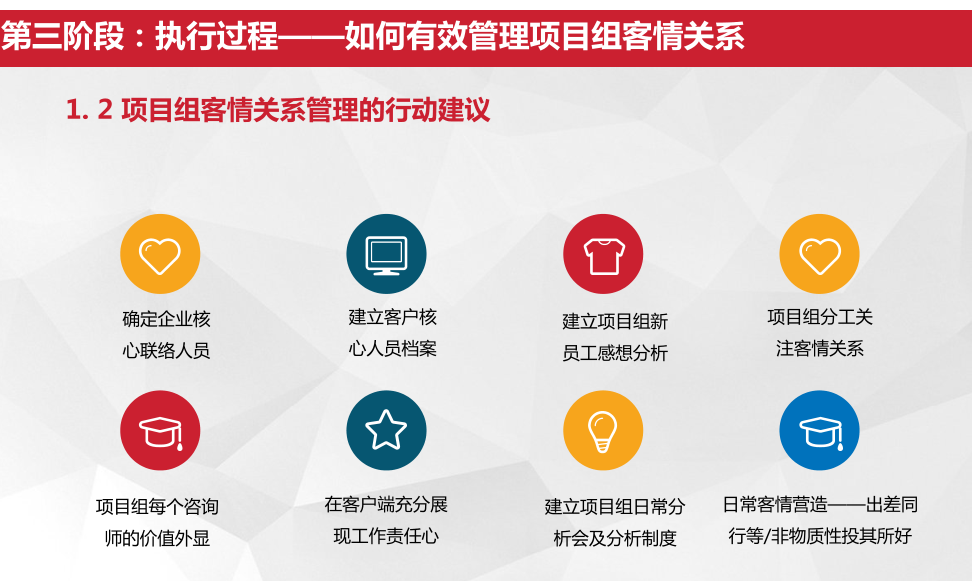 第三阶段：执行过程——如何有效管理项目组客情关系

1. 2 项目组客情关系管理的行动建议

确定企业核心联络人员

建立客户核心人员档案

建立项目组新员工感想分析

项目组分工关注客情关系

项目组每个咨询师的价值外显

在客户端充分展现工作责任心

建立项目组日常分析会及分析制度

日常客情营造——出差同行等/非物质性投其所好